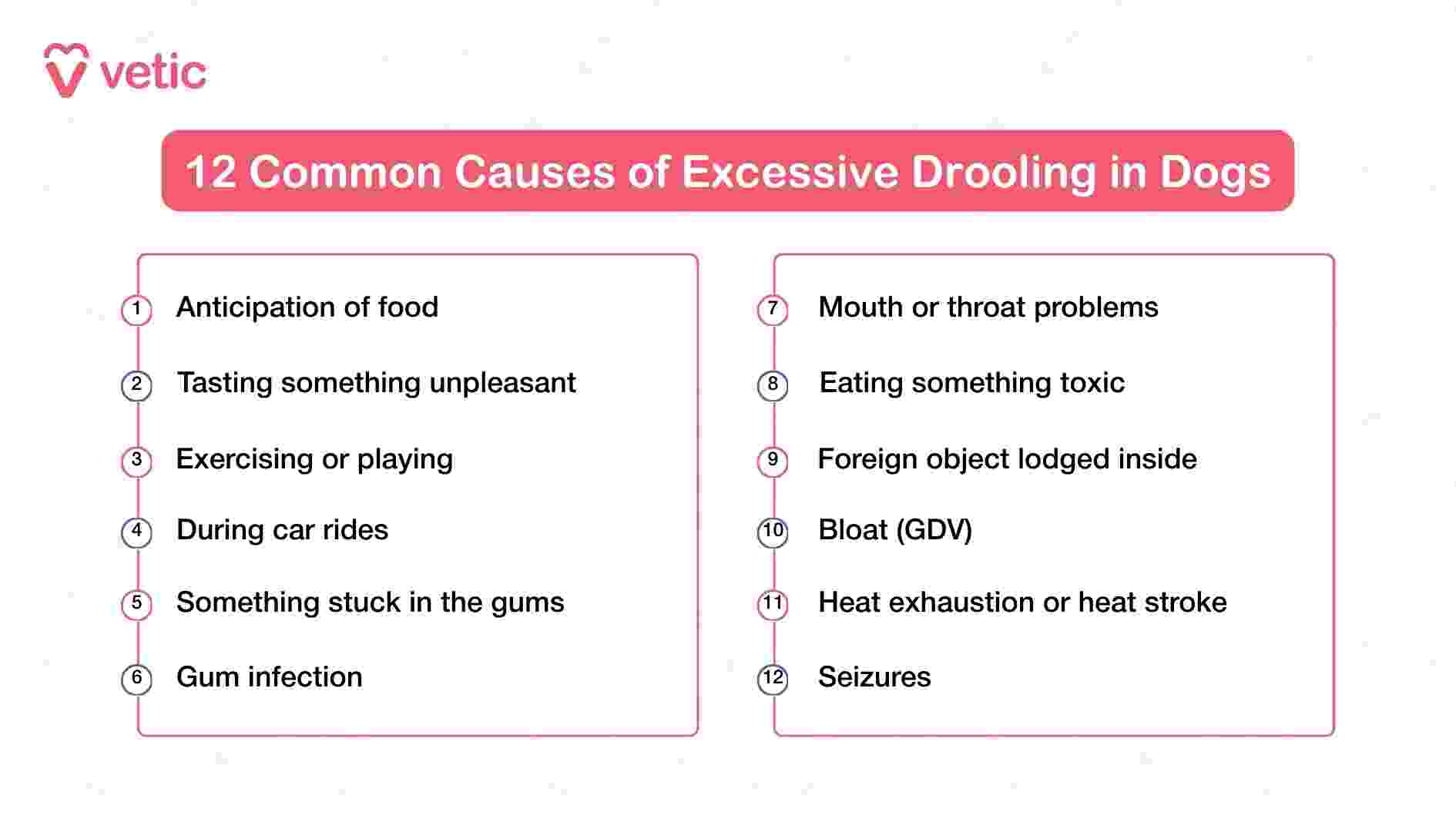 vetic

12 Common Causes of Excessive Drooling in Dogs

1 Anticipation of food

2 Tasting something unpleasant

3 Exercising or playing

4 During car rides

5 Something stuck in the gums

6 Gum infection

7 Mouth or throat problems

8 Eating something toxic

9 Foreign object lodged inside

10 Bloat (GDV)

11 Heat exhaustion or heat stroke

12 Seizures